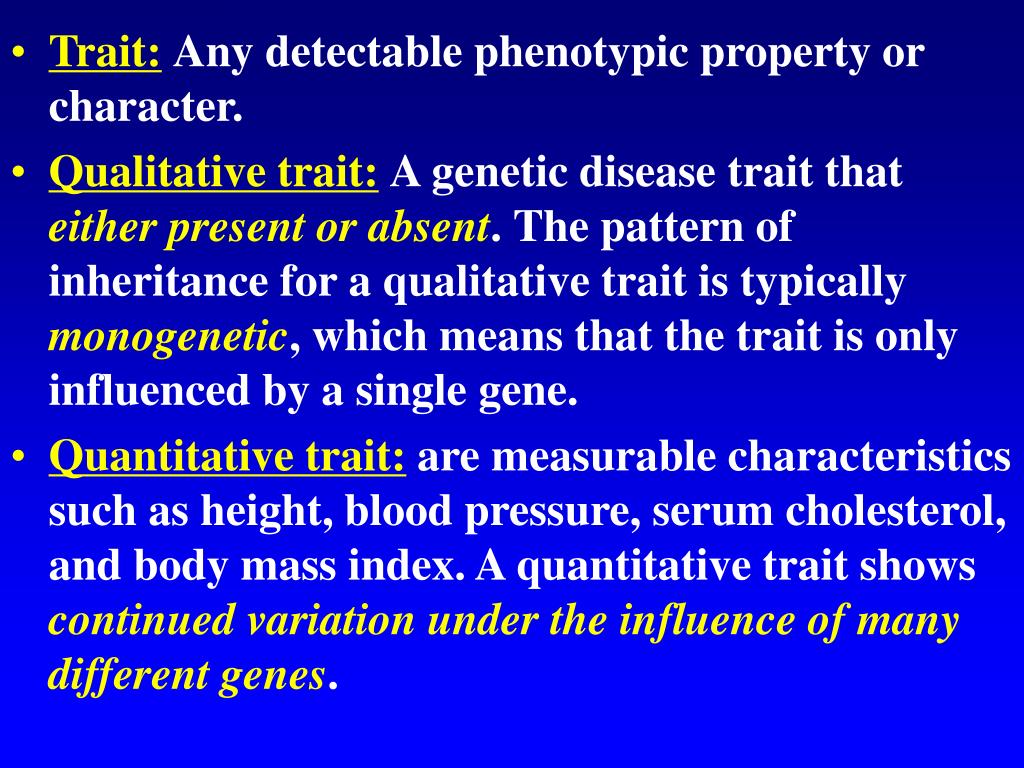 • Trait: Any detectable phenotypic property or character.

• Qualitative trait: A genetic disease trait that either present or absent. The pattern of inheritance for a qualitative trait is typically monogenetic, which means that the trait is only influenced by a single gene.

• Quantitative trait: are measurable characteristics such as height, blood pressure, serum cholesterol, and body mass index. A quantitative trait shows continued variation under the influence of many different genes.